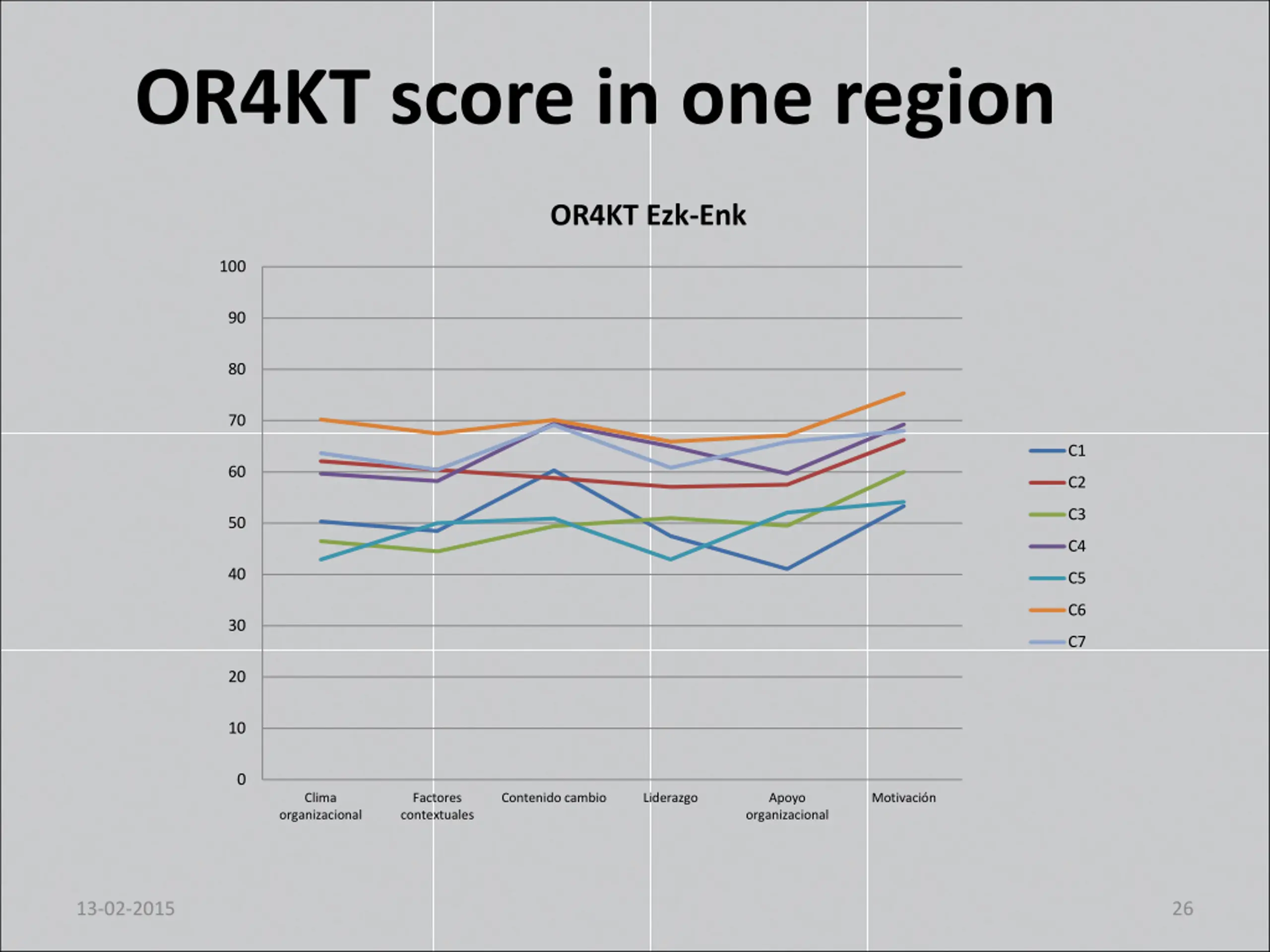 OR4KT score in one region

OR4KT Ezk-Enk

100
90
80
70
60
50
40
30
20
10
0

Clima organizacional
Factores contextuales
Contenido cambio
Liderazgo
Apoyo organizacional
Motivación

C1
C2
C3
C4
C5
C6
C7

13-02-2015

26